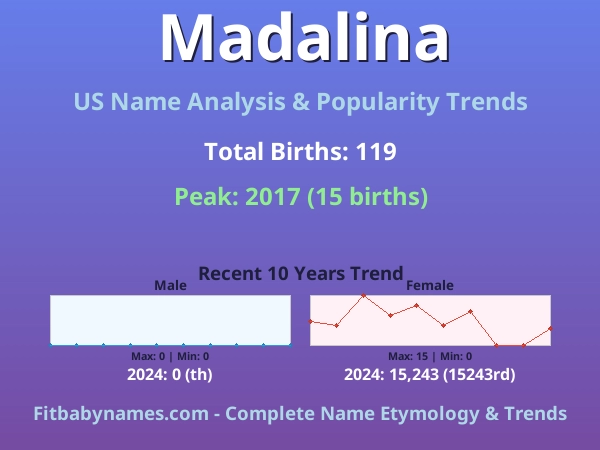 Madalina

US Name Analysis & Popularity Trends

Total Births: 119

Peak: 2017 (15 births)

Recent 10 Years Trend

Male

Max: 0 | Min: 0

2024: 0 (th)

Female

Max: 15 | Min: 0

2024: 15,243 (15243rd)

Fitbabynames.com - Complete Name Etymology & Trends